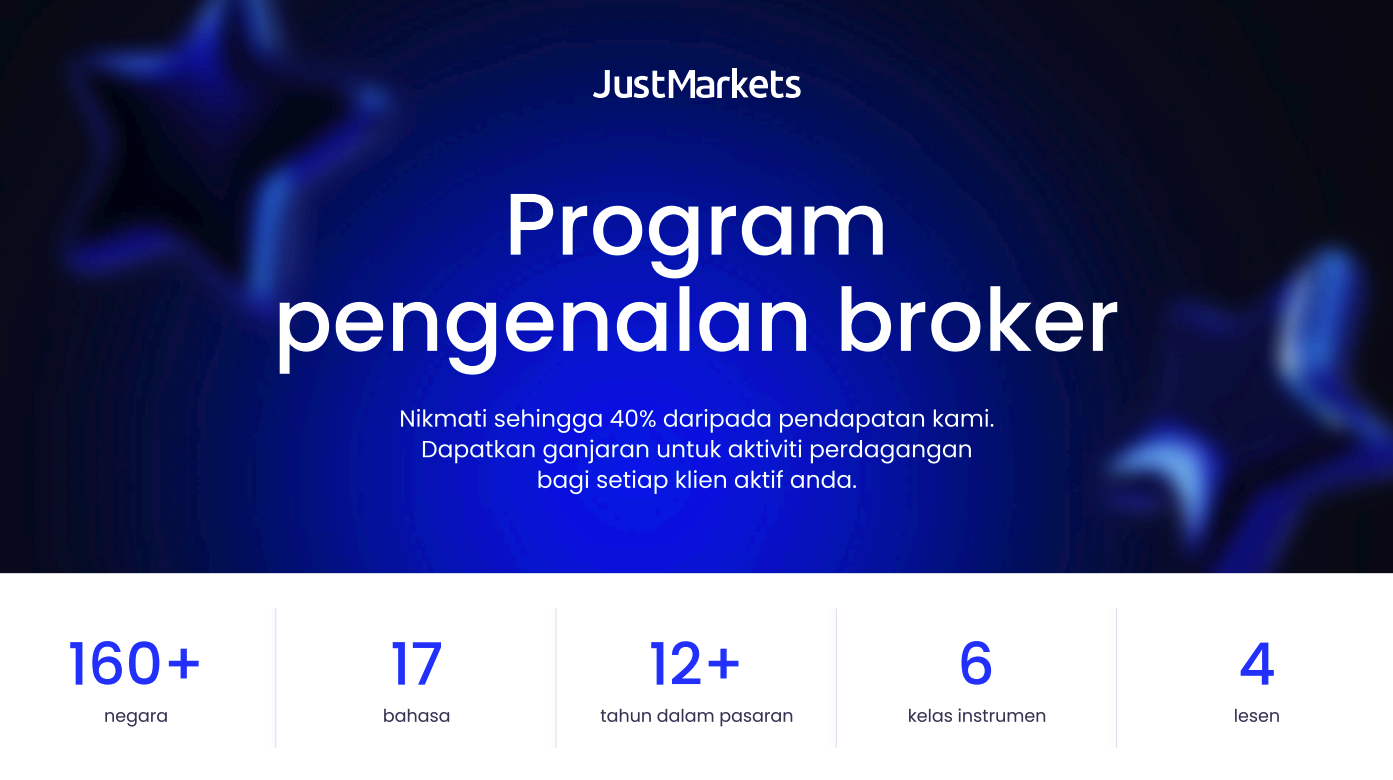 JustMarkets

Program pengenalan broker

Nikmati sehingga 40% daripada pendapatan kami. Dapatkan ganjaran untuk aktiviti perdagangan bagi setiap klien aktif anda.

160+
negara

17
bahasa

12+
tahun dalam pasaran

6
kelas instrumen

4
lesen